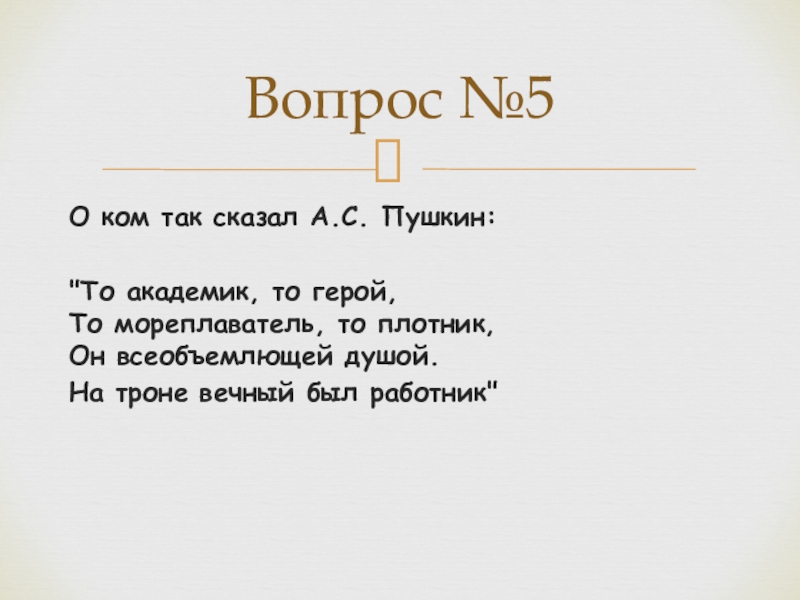 Вопрос №5

О ком так сказал А.С. Пушкин:

"То академик, то герой,
То мореплаватель, то плотник,
Он всеобъемлющей душой.
На троне вечный был работник"